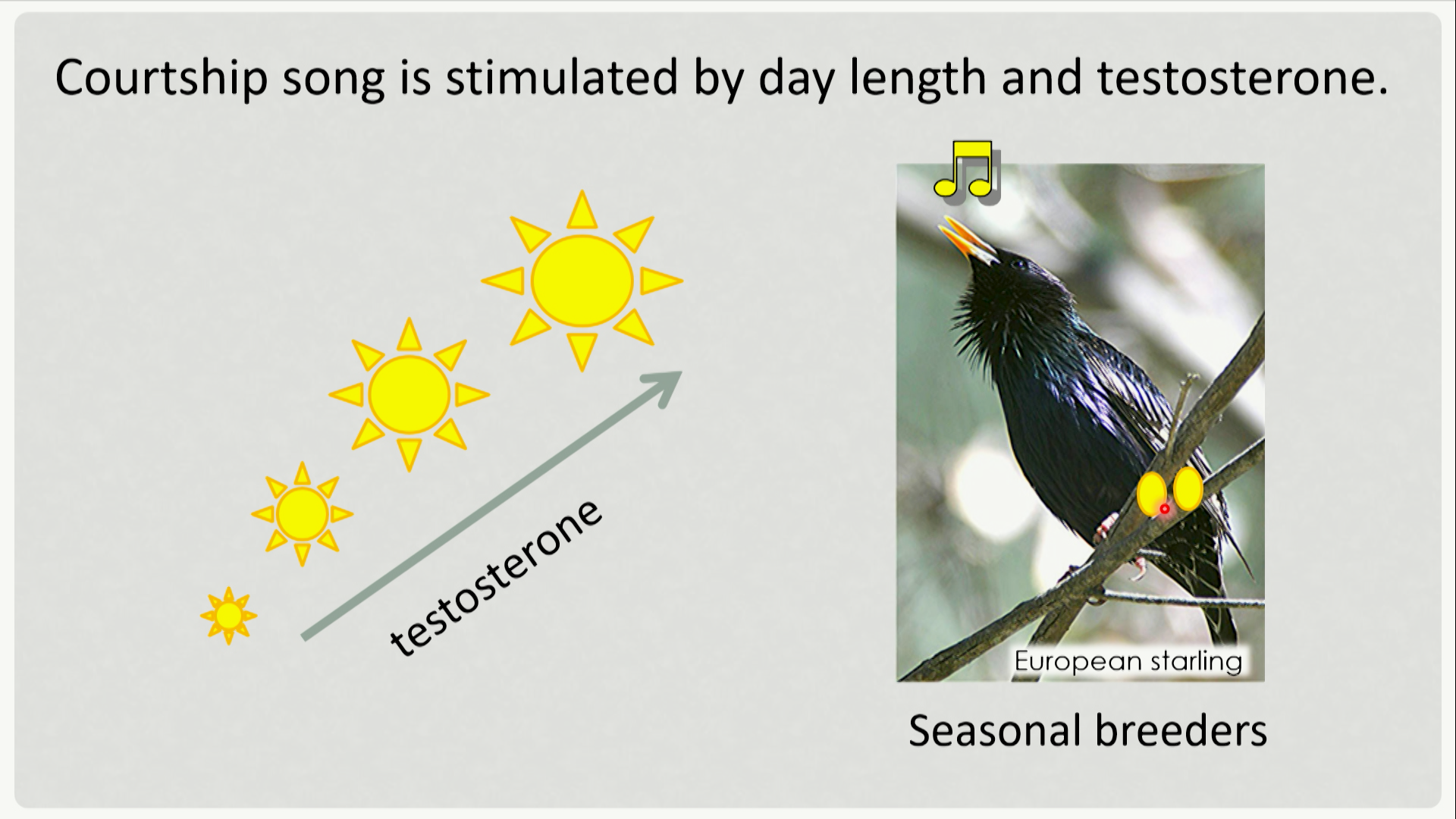 Courtship song is stimulated by day length and testosterone.

testosterone

European starling

Seasonal breeders